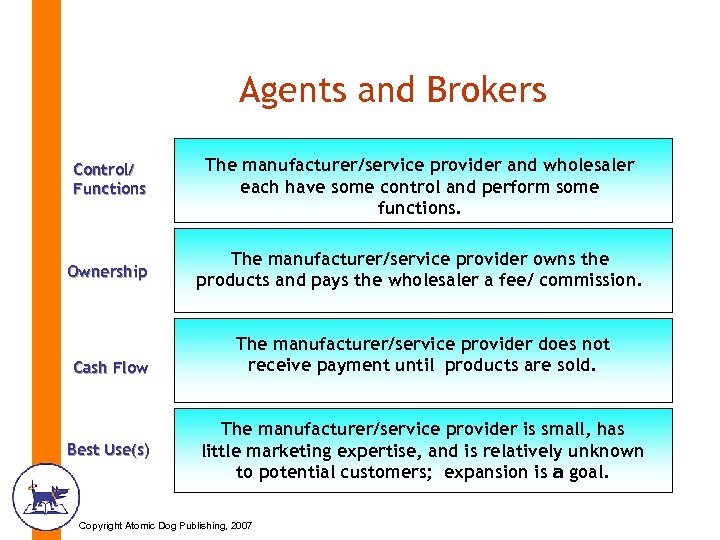 Agents and Brokers

Control/ Functions

The manufacturer/service provider and wholesaler each have some control and perform some functions.

Ownership

The manufacturer/service provider owns the products and pays the wholesaler a fee/ commission.

Cash Flow

The manufacturer/service provider does not receive payment until products are sold.

Best Use(s)

The manufacturer/service provider is small, has little marketing expertise, and is relatively unknown to potential customers; expansion is a goal.

Copyright Atomic Dog Publishing, 2007